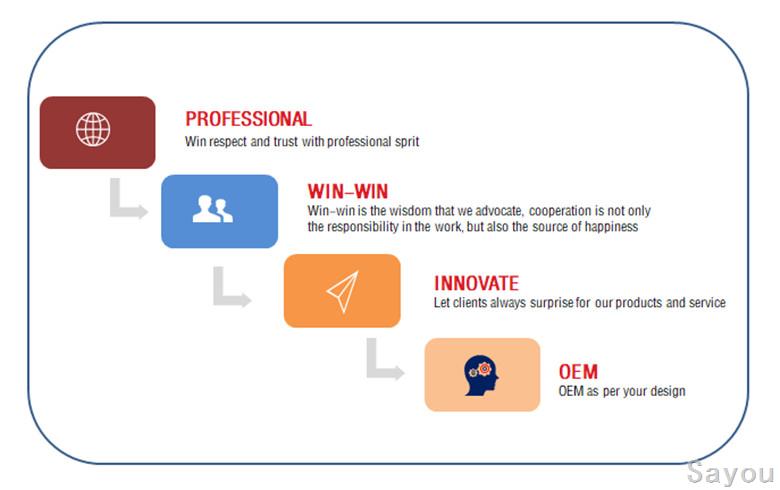 PROFESSIONAL
Win respect and trust with professional sprit

WIN–WIN
Win–win is the wisdom that we advocate, cooperation is not only the responsibility in the work, but also the source of happiness

INNOVATE
Let clients always surprise for our products and service

OEM
OEM as per your design

Sayou